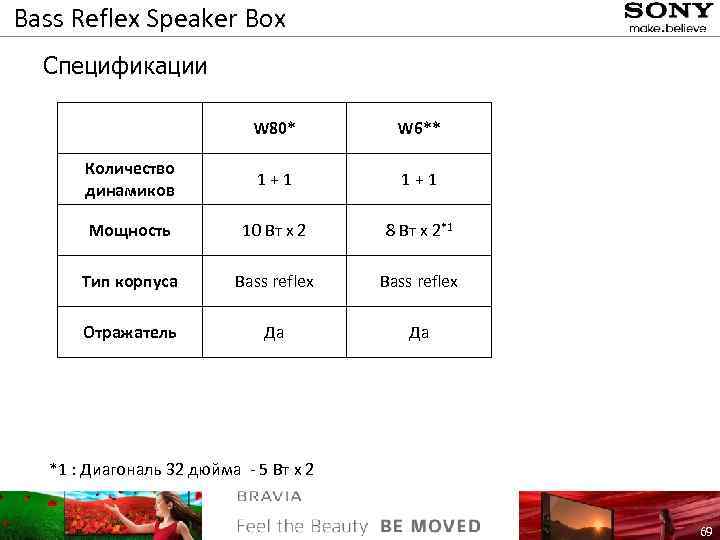 Bass Reflex Speaker Box

SONY
make.believe

Спецификации

| | W80* | W6** |
|---|---|---|
| Количество динамиков | 1 + 1 | 1 + 1 |
| Мощность | 10 Вт x 2 | 8 Вт x 2$^{*1}$ |
| Тип корпуса | Bass reflex | Bass reflex |
| Отражатель | Да | Да |

*1 : Диагональ 32 дюйма - 5 Вт x 2

BRAVIA
Feel the Beauty BE MOVED

69